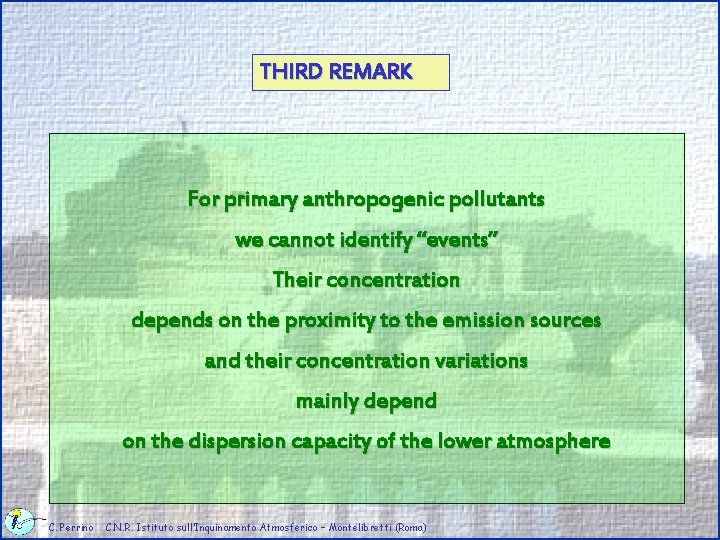 THIRD REMARK

For primary anthropogenic pollutants
we cannot identify “events”
Their concentration
depends on the proximity to the emission sources
and their concentration variations
mainly depend
on the dispersion capacity of the lower atmosphere

C. Perrino   C.N.R. Istituto sull'Inquinamento Atmosferico - Montelibretti (Roma)